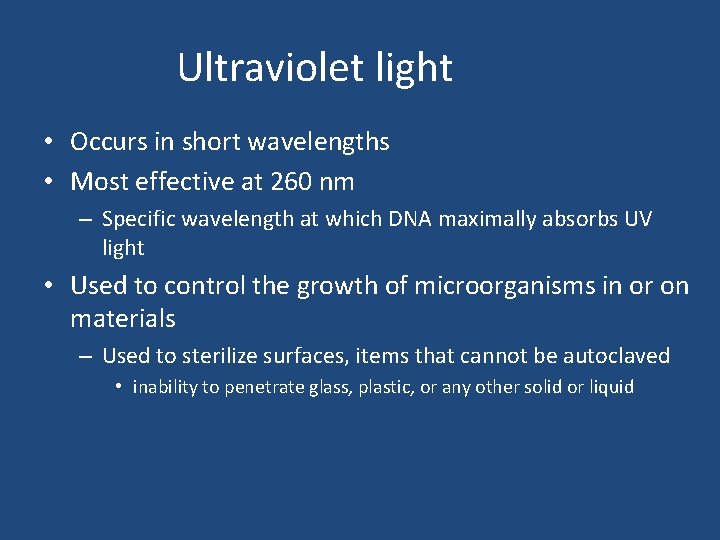 Ultraviolet light

• Occurs in short wavelengths
• Most effective at 260 nm
– Specific wavelength at which DNA maximally absorbs UV light
• Used to control the growth of microorganisms in or on materials
– Used to sterilize surfaces, items that cannot be autoclaved
• inability to penetrate glass, plastic, or any other solid or liquid